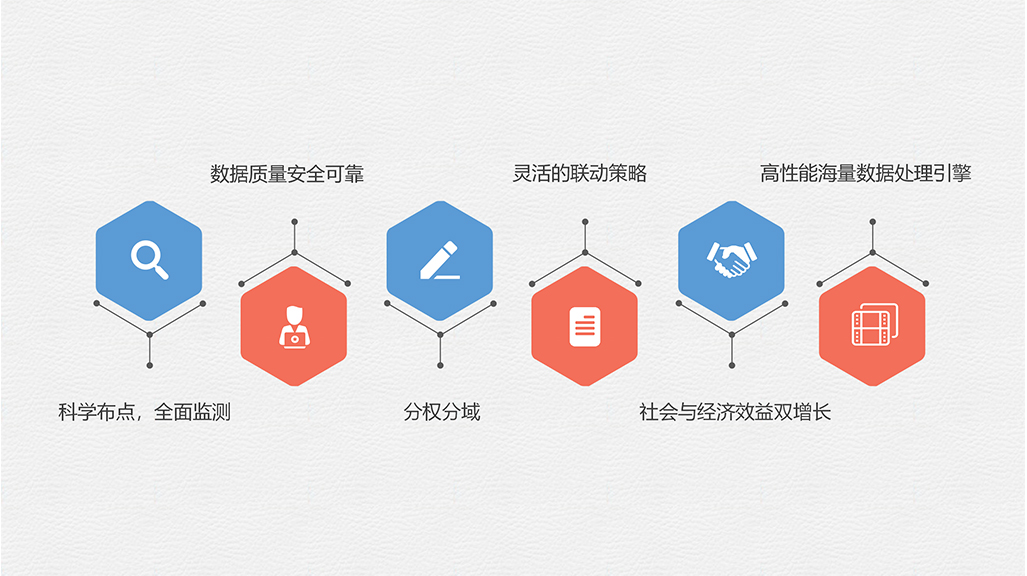 数据质量安全可靠

灵活的联动策略

高性能海量数据处理引擎

科学布点，全面监测

分权分域

社会与经济效益双增长